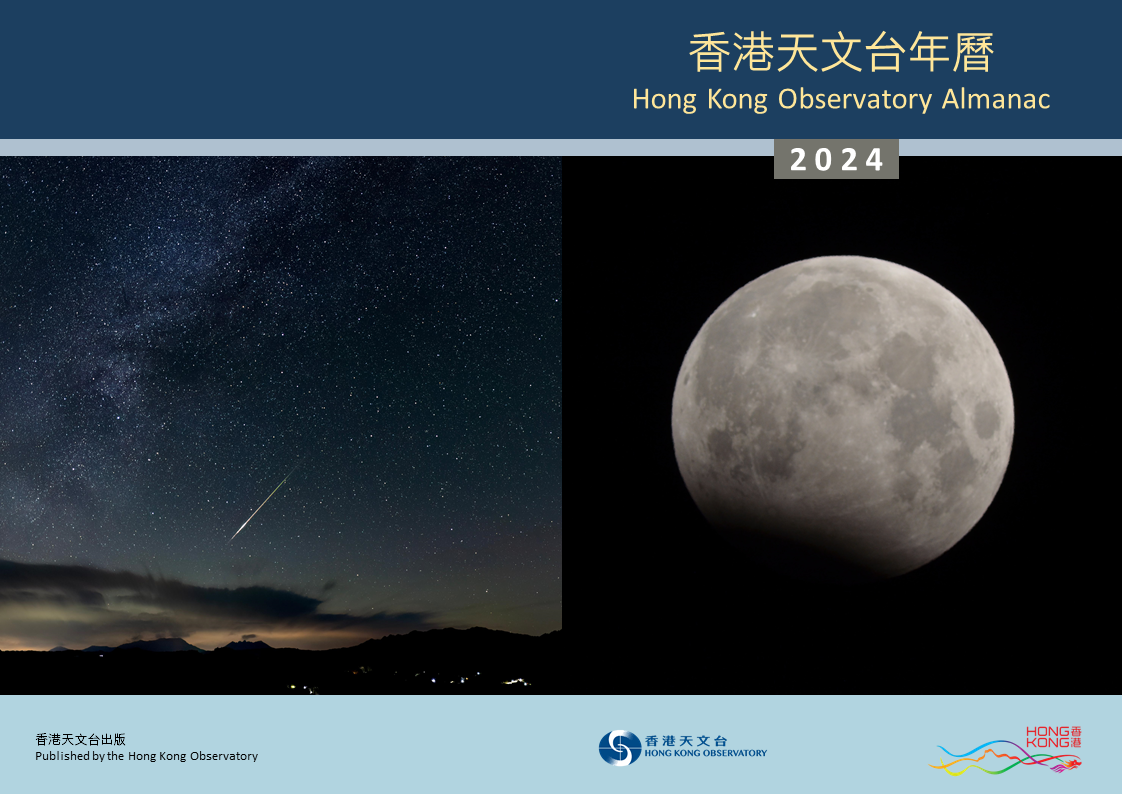 香港天文台年曆
Hong Kong Observatory Almanac

2024

香港天文台出版
Published by the Hong Kong Observatory

香港天文台
HONG KONG OBSERVATORY

HONG KONG 香港